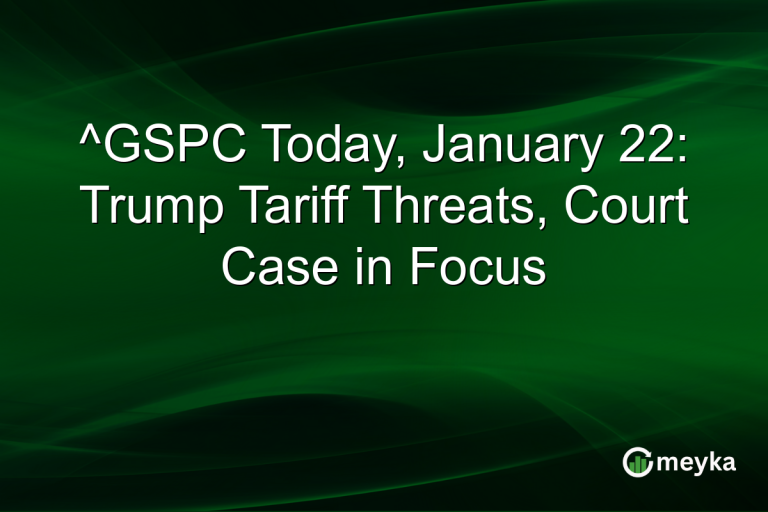 ^GSPC Today, January 22: Trump Tariff Threats, Court Case in Focus

meyka